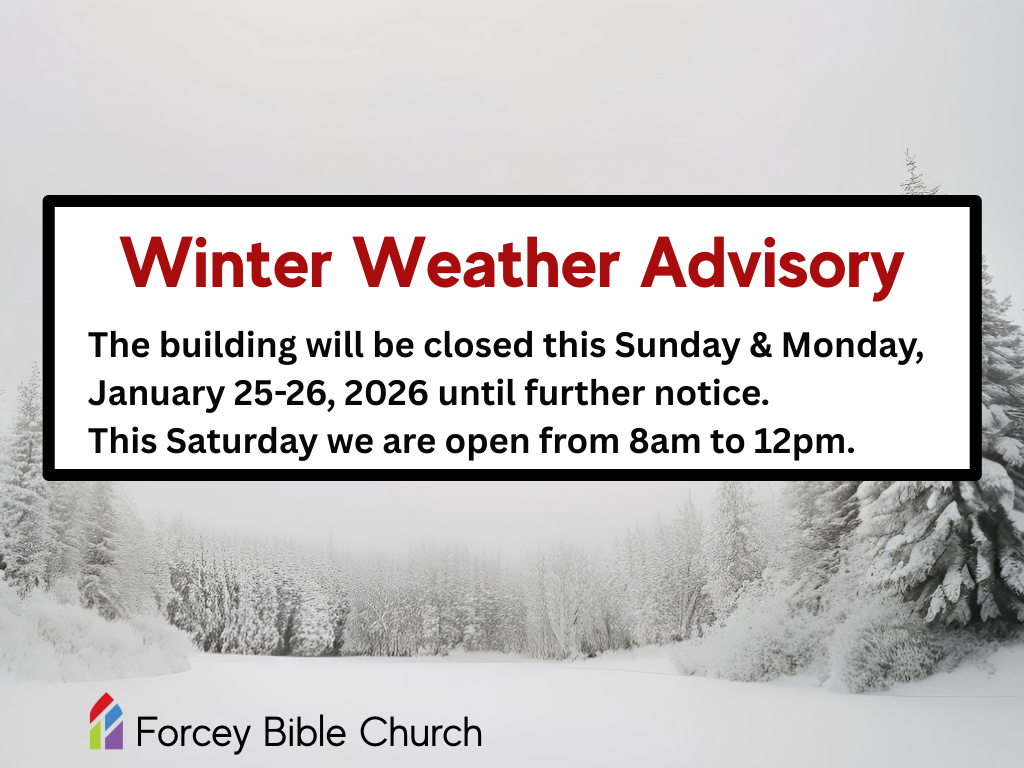 Winter Weather Advisory

The building will be closed this Sunday & Monday, January 25-26, 2026 until further notice.
This Saturday we are open from 8am to 12pm.

Forcey Bible Church